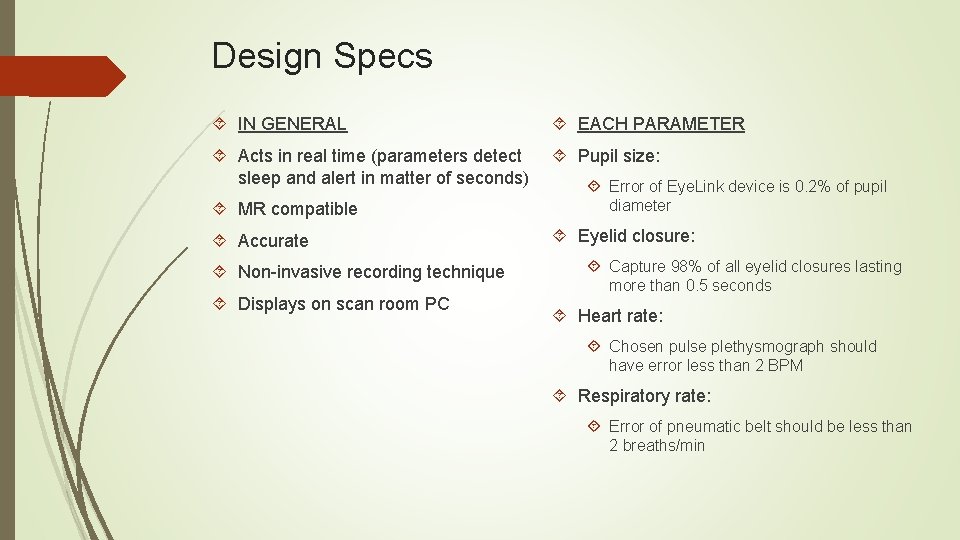 Design Specs

IN GENERAL

Acts in real time (parameters detect sleep and alert in matter of seconds)

MR compatible

Accurate

Non-invasive recording technique

Displays on scan room PC

EACH PARAMETER

Pupil size:

Error of EyeLink device is 0.2% of pupil diameter

Eyelid closure:

Capture 98% of all eyelid closures lasting more than 0.5 seconds

Heart rate:

Chosen pulse plethysmograph should have error less than 2 BPM

Respiratory rate:

Error of pneumatic belt should be less than 2 breaths/min